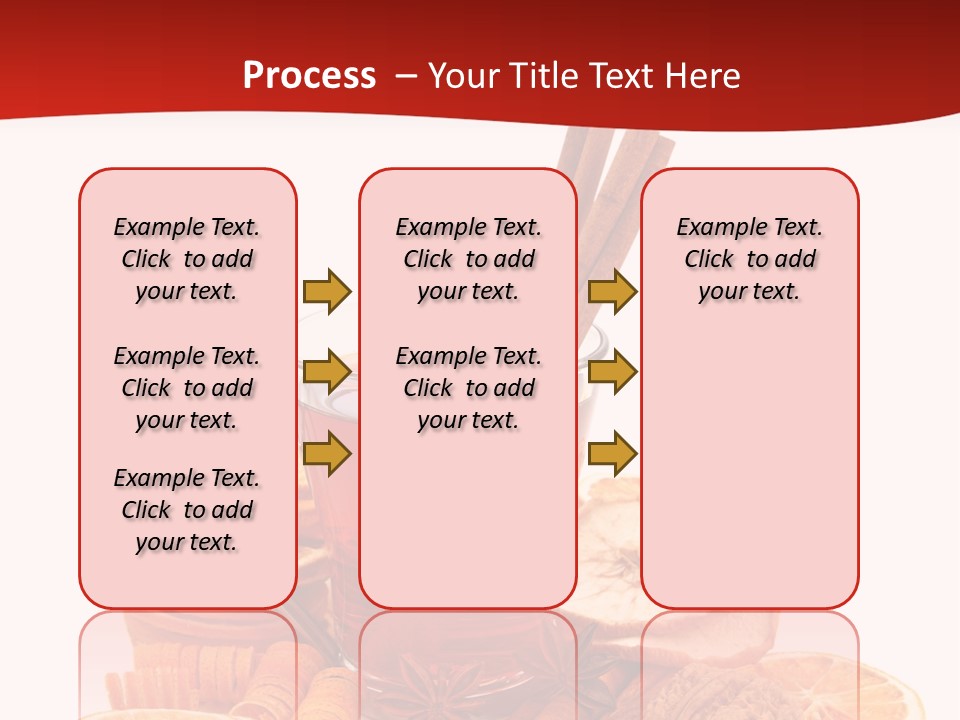 Process – Your Title Text Here

Example Text. Click to add your text.

Example Text. Click to add your text.

Example Text. Click to add your text.

Example Text. Click to add your text.

Example Text. Click to add your text.

Example Text. Click to add your text.